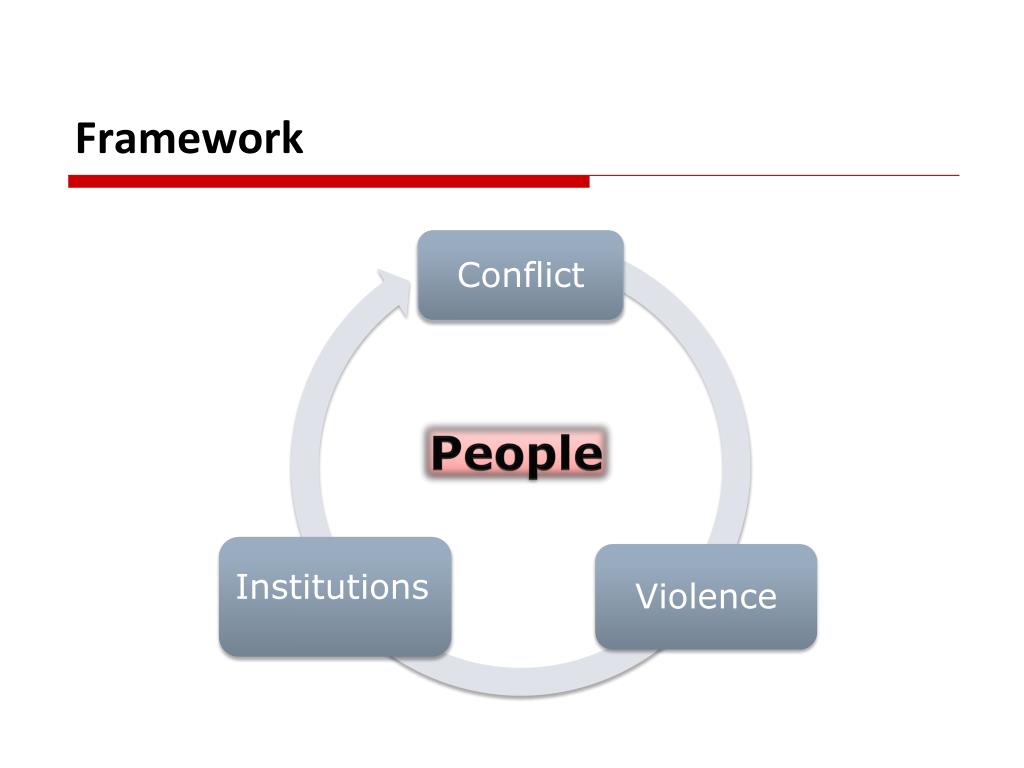 Framework

Conflict

People

Institutions

Violence